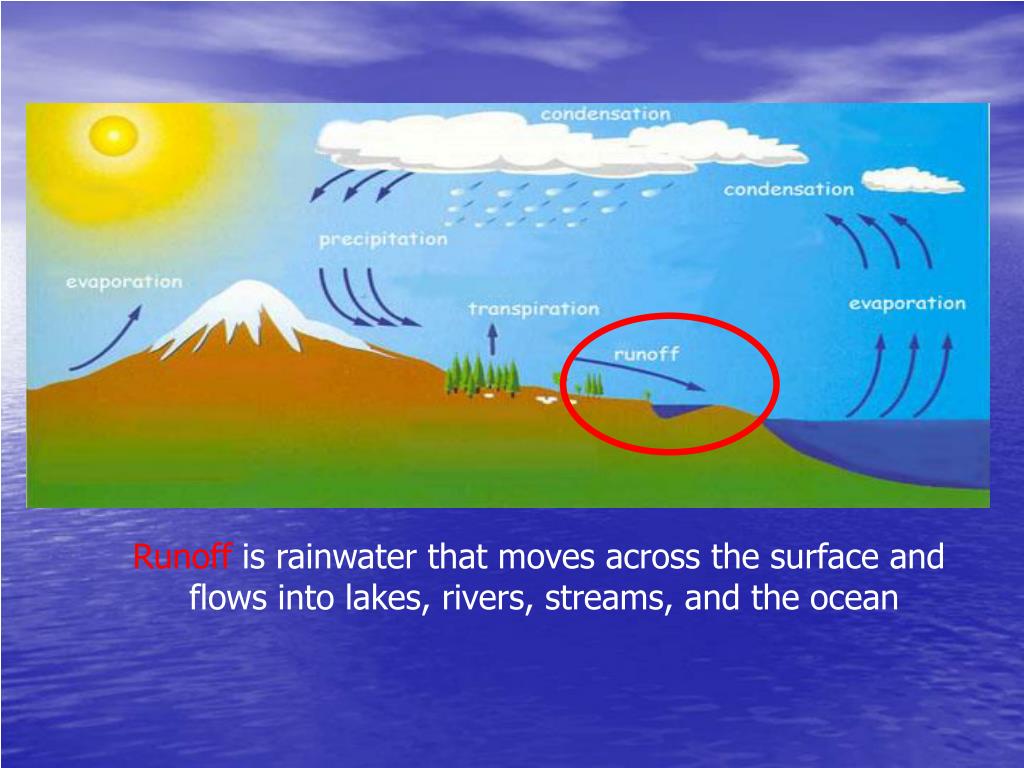 condensation

condensation

precipitation

evaporation

transpiration

evaporation

runoff

Runoff is rainwater that moves across the surface and flows into lakes, rivers, streams, and the ocean